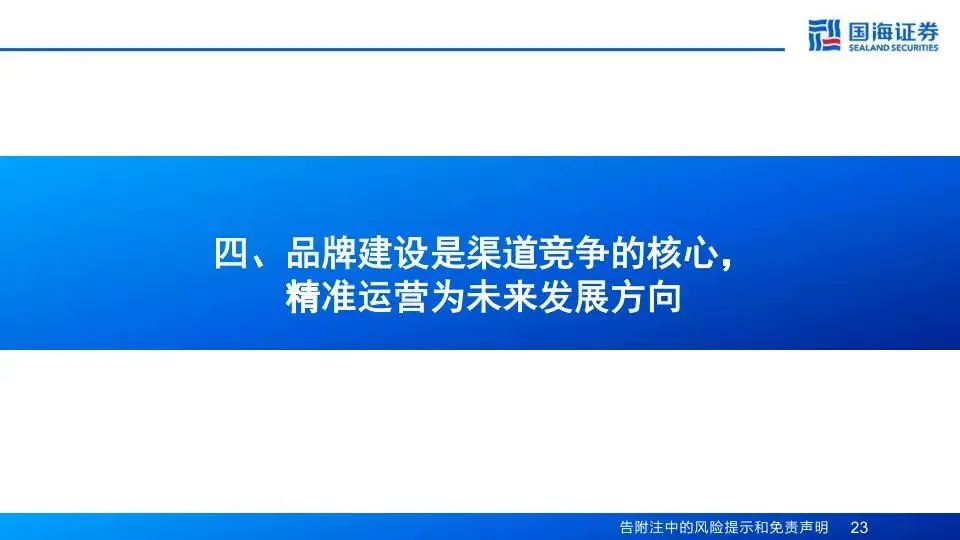 国海证券
SEALAND SECURITIES

四、品牌建设是渠道竞争的核心，
精准运营为未来发展方向

告附注中的风险提示和免责声明 23